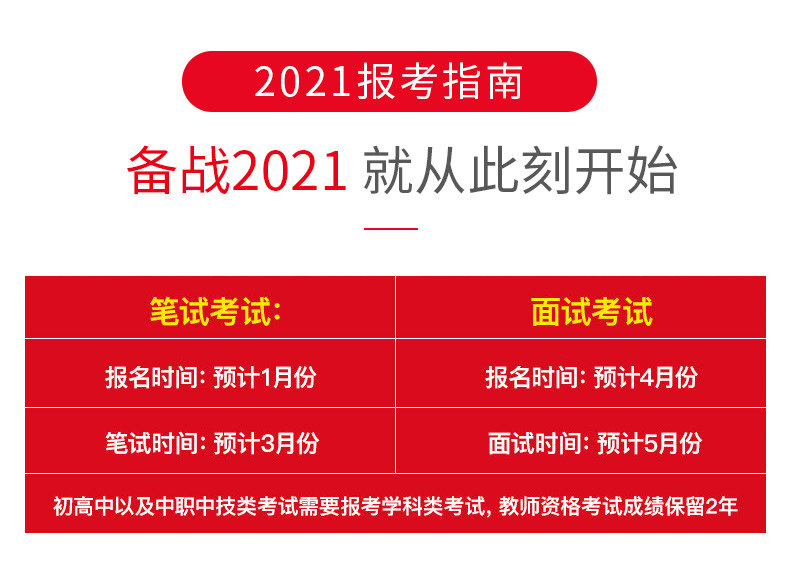 2021报考指南

备战2021 就从此刻开始

| 笔试考试: | 面试考试 |
|---|---|
| 报名时间: 预计1月份 | 报名时间: 预计4月份 |
| 笔试时间: 预计3月份 | 面试时间: 预计5月份 |

初高中以及中职中技类考试需要报考学科类考试, 教师资格考试成绩保留2年